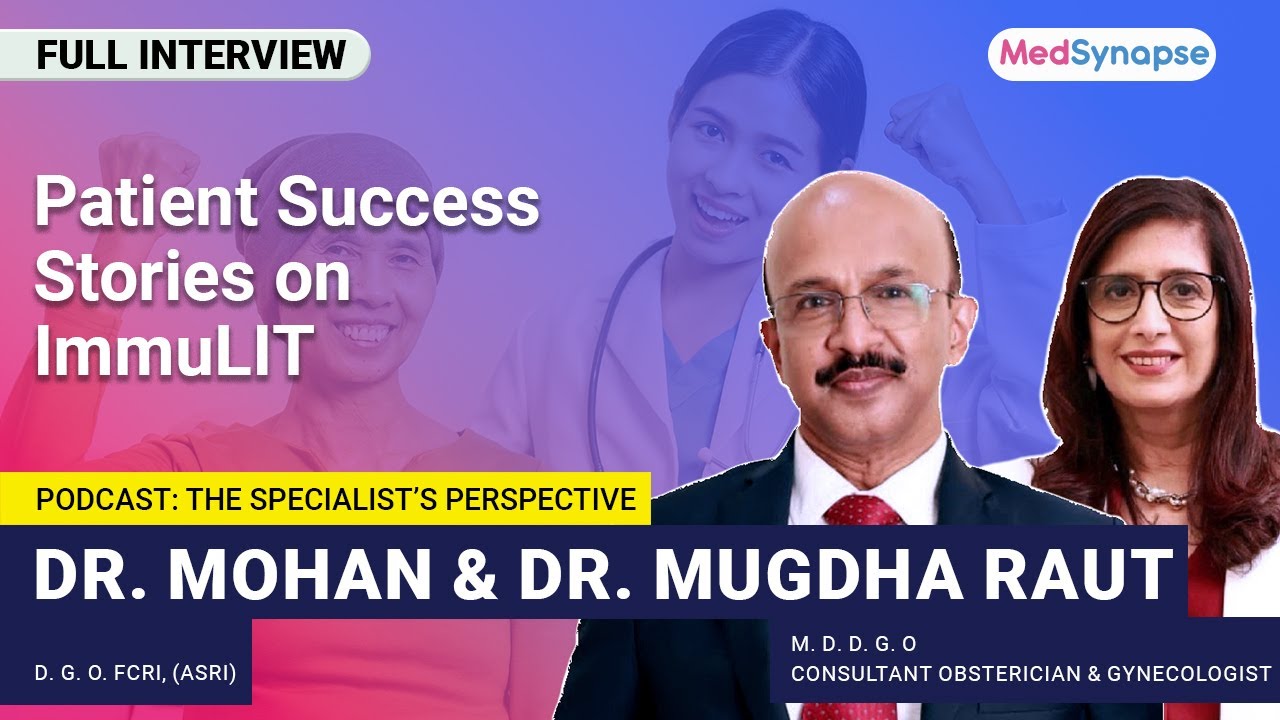 FULL INTERVIEW

MedSynapse

Patient Success Stories on ImmuLIT

PODCAST: THE SPECIALIST'S PERSPECTIVE

DR. MOHAN & DR. MUGDHA RAUT

D. G. O. FCRI, (ASRI)

M. D. D. G. O
CONSULTANT OBSTERICIAN & GYNECOLOGIST